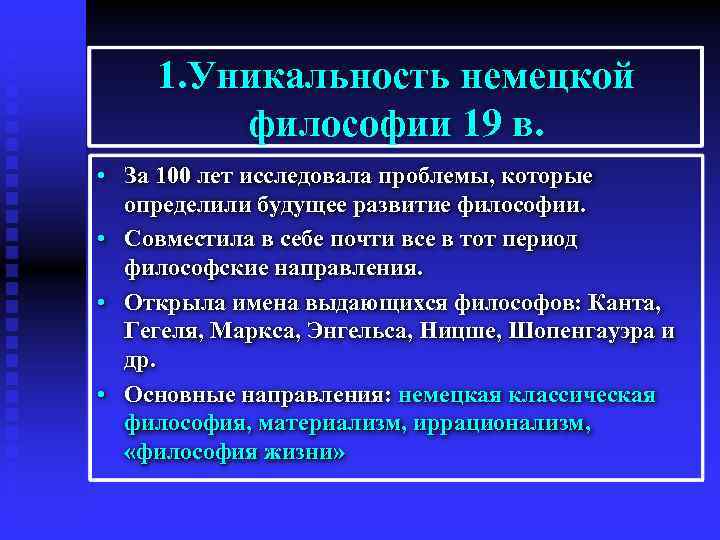 1.Уникальность немецкой философии 19 в.

• За 100 лет исследовала проблемы, которые определили будущее развитие философии.

• Совместила в себе почти все в тот период философские направления.

• Открыла имена выдающихся философов: Канта, Гегеля, Маркса, Энгельса, Ницше, Шопенгауэра и др.

• Основные направления: немецкая классическая философия, материализм, иррационализм, «философия жизни»